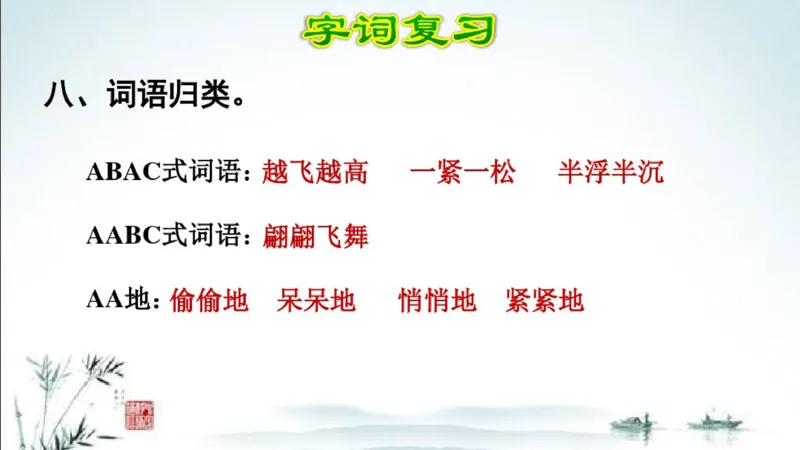 字词复习

八、词语归类。

ABAC式词语：越飞越高　一紧一松　半浮半沉

AABC式词语：翩翩飞舞

AA地：偷偷地　呆呆地　悄悄地　紧紧地